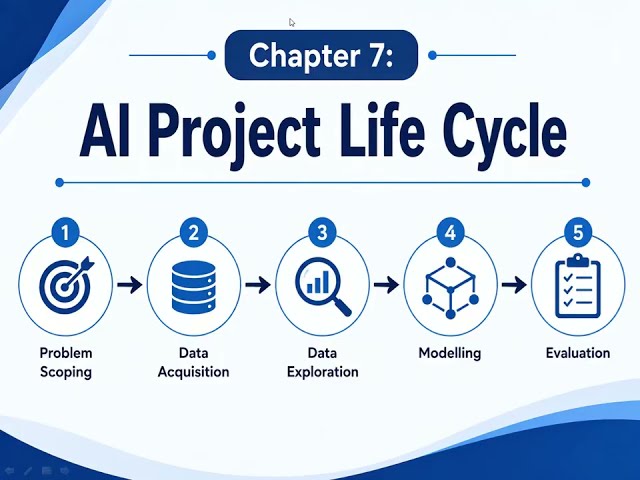 Chapter 7:

AI Project Life Cycle

1
Problem Scoping

2
Data Acquisition

3
Data Exploration

4
Modelling

5
Evaluation